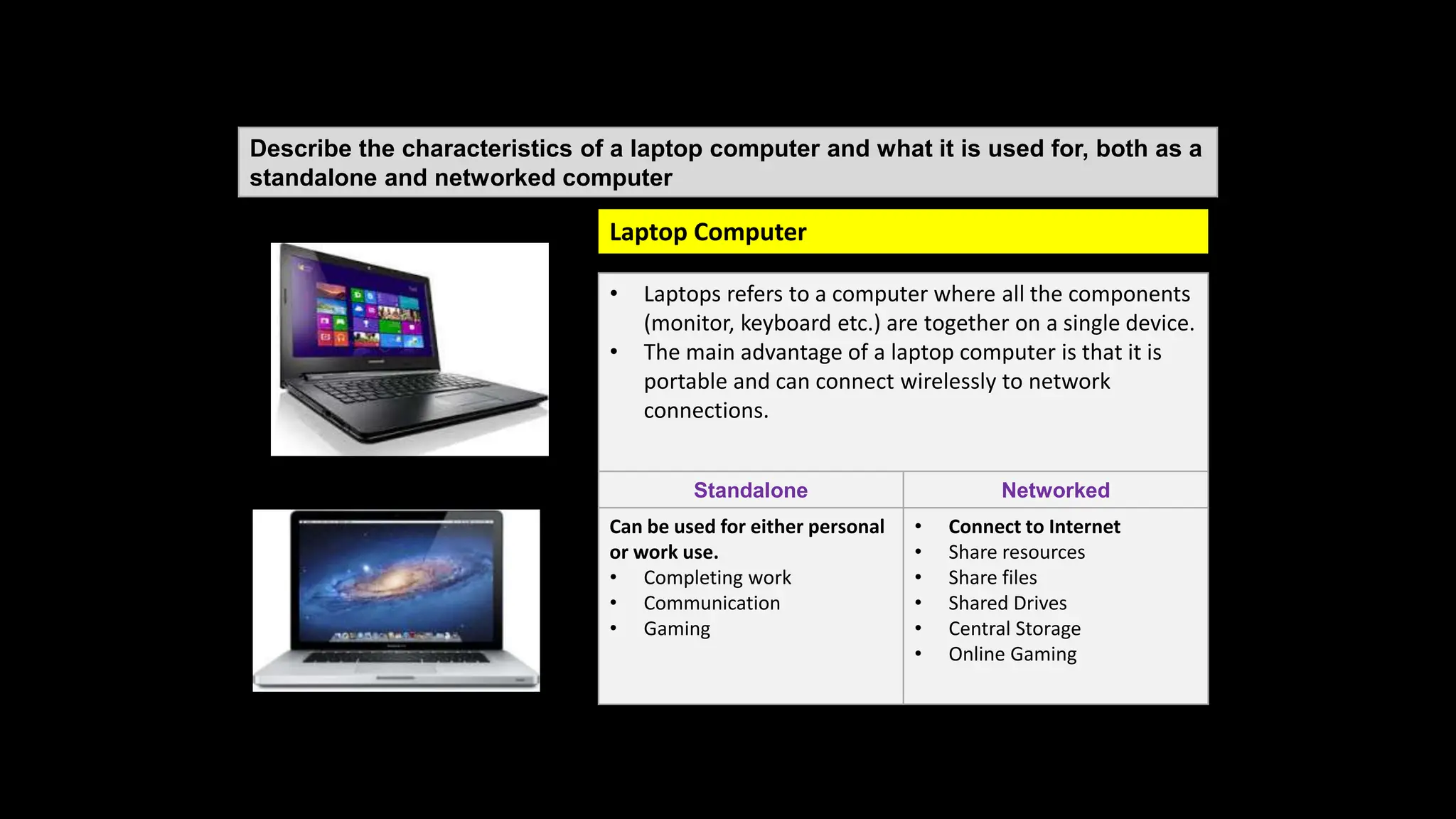 Describe the characteristics of a laptop computer and what it is used for, both as a standalone and networked computer

Laptop Computer

• Laptops refers to a computer where all the components (monitor, keyboard etc.) are together on a single device.
• The main advantage of a laptop computer is that it is portable and can connect wirelessly to network connections.

| Standalone | Networked |
|---|---|
| Can be used for either personal or work use. • Completing work • Communication • Gaming | • Connect to Internet • Share resources • Share files • Shared Drives • Central Storage • Online Gaming |